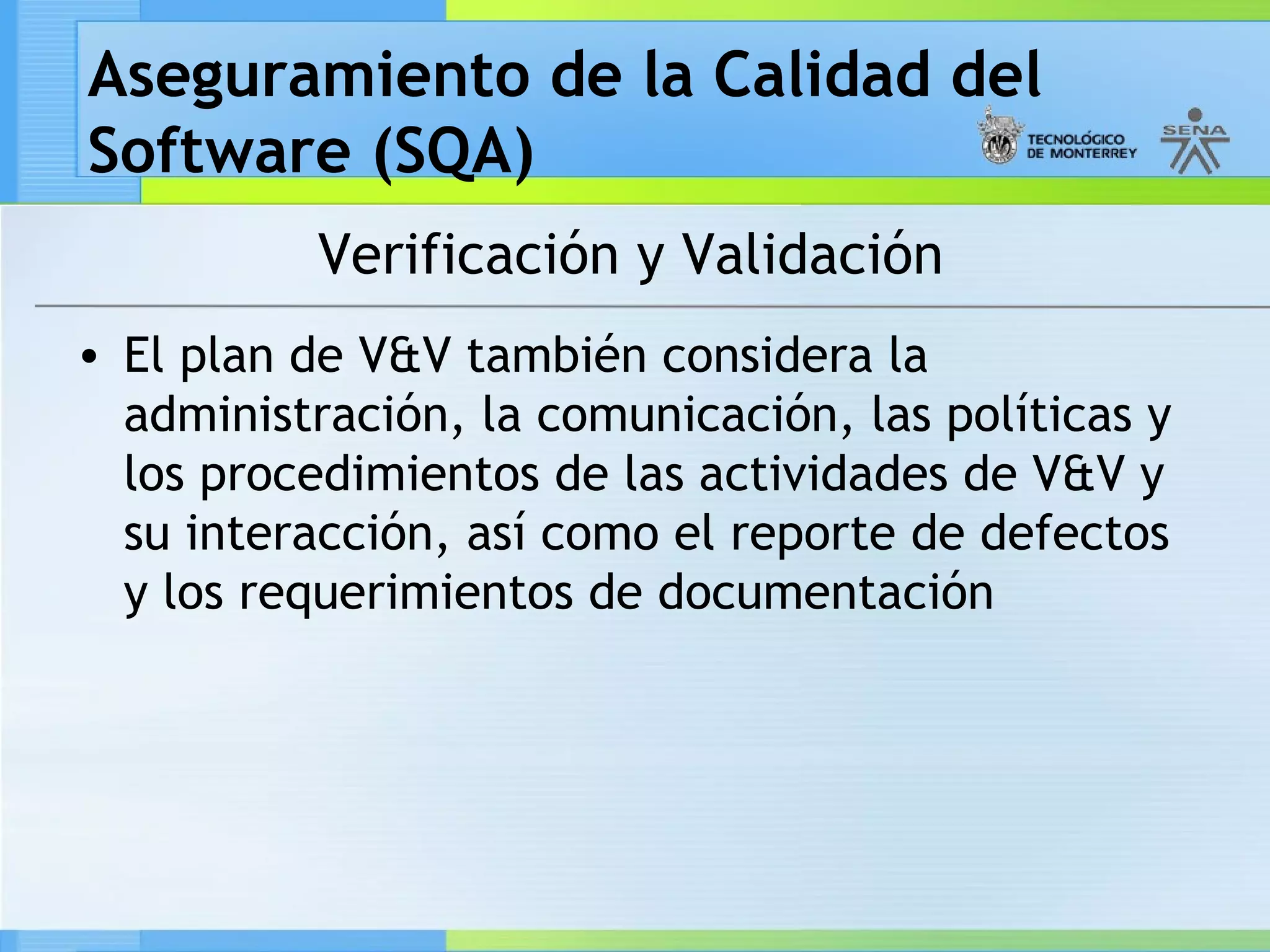 Aseguramiento de la Calidad del Software (SQA)

TECNOLÓGICO DE MONTERREY

SENA

Verificación y Validación

• El plan de V&V también considera la administración, la comunicación, las políticas y los procedimientos de las actividades de V&V y su interacción, así como el reporte de defectos y los requerimientos de documentación